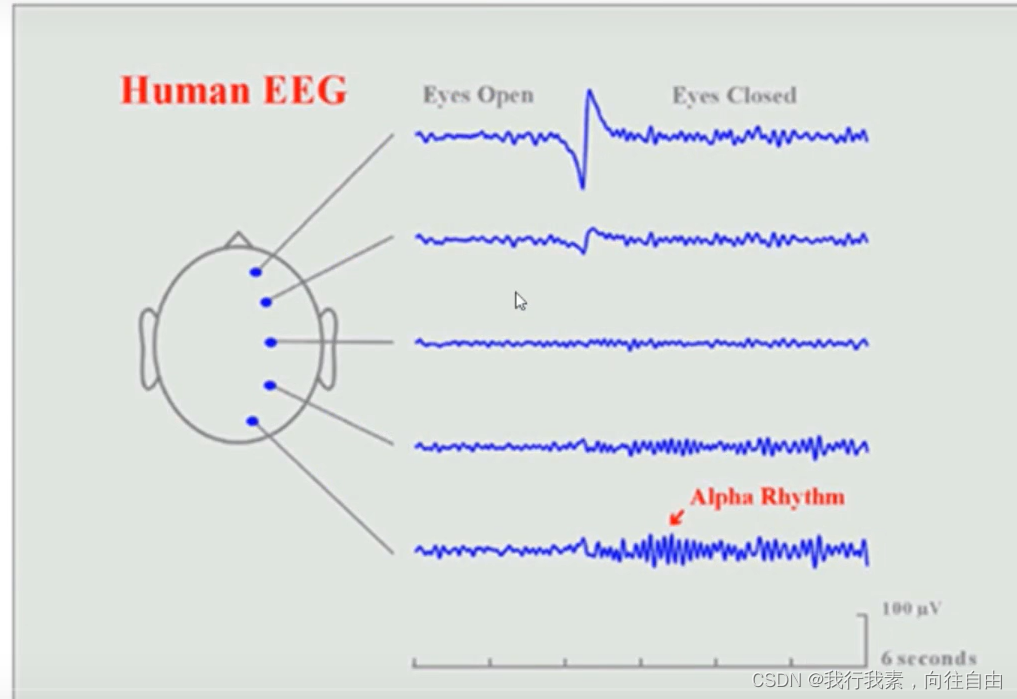 Human EEG

Eyes Open

Eyes Closed

Alpha Rhythm

100 µV

6 seconds

CSDN @我行我素，向往自由